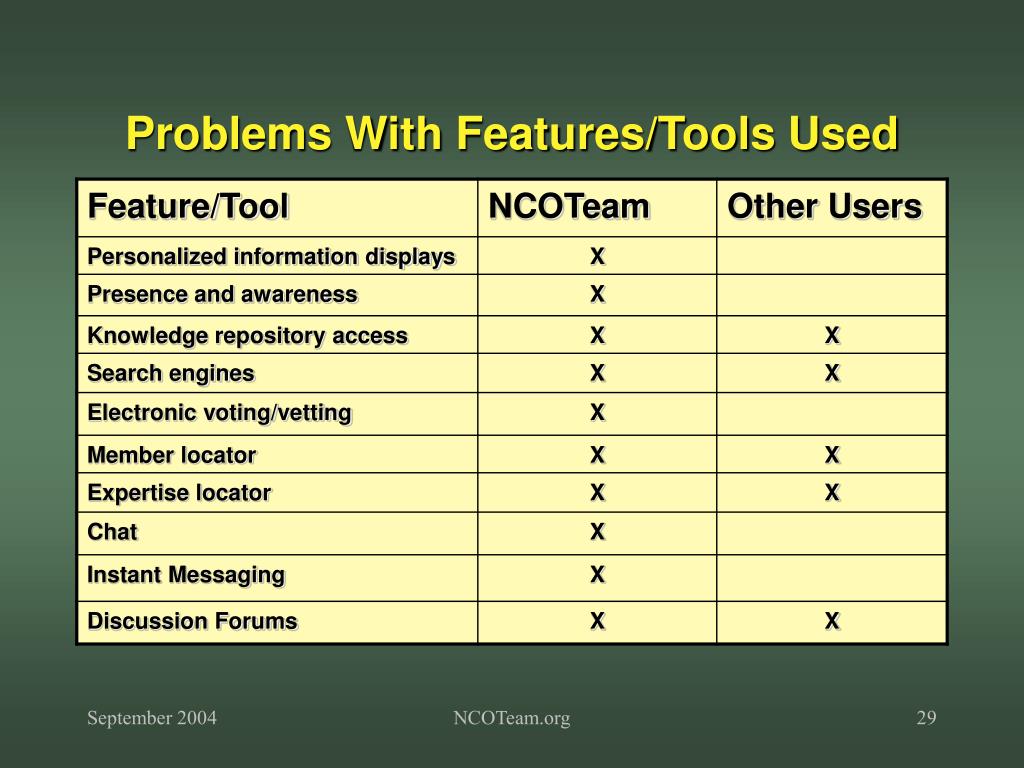 Problems With Features/Tools Used

| Feature/Tool | NCOTeam | Other Users |
|---|---|---|
| Personalized information displays | X | |
| Presence and awareness | X | |
| Knowledge repository access | X | X |
| Search engines | X | X |
| Electronic voting/vetting | X | |
| Member locator | X | X |
| Expertise locator | X | X |
| Chat | X | |
| Instant Messaging | X | |
| Discussion Forums | X | X |

September 2004

NCOTeam.org

29